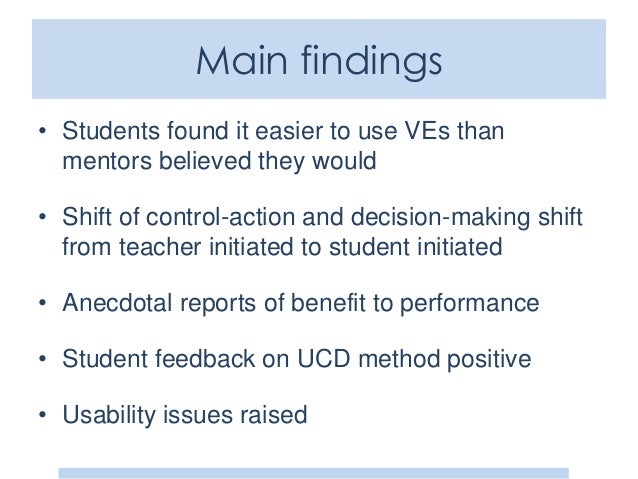 Main findings

• Students found it easier to use VEs than mentors believed they would

• Shift of control-action and decision-making shift from teacher initiated to student initiated

• Anecdotal reports of benefit to performance

• Student feedback on UCD method positive

• Usability issues raised